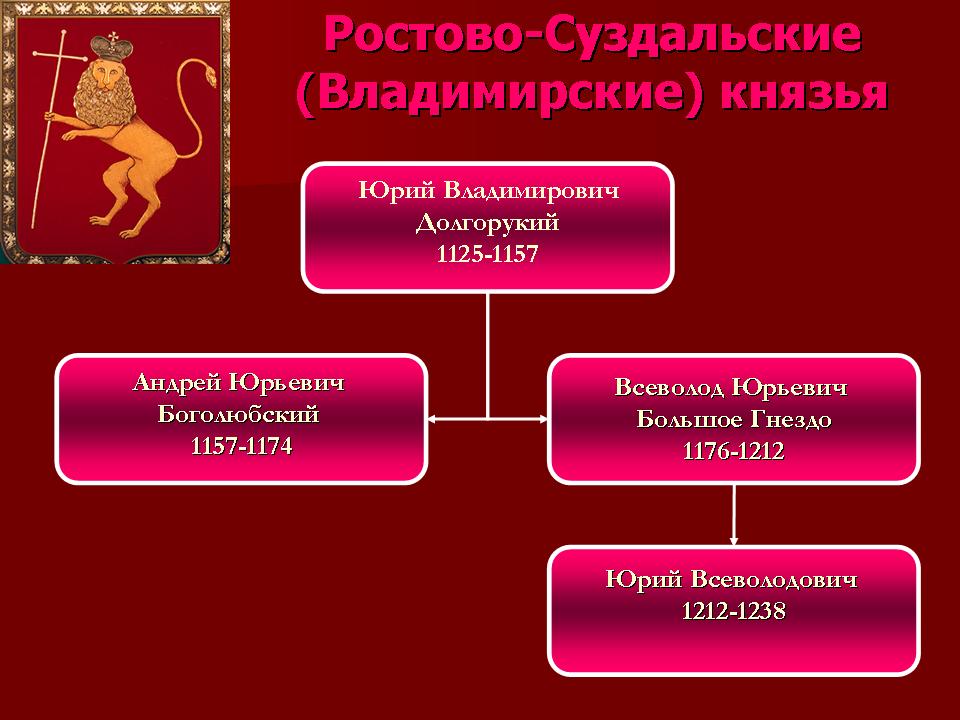 Ростово-Суздальские (Владимирские) князья

Юрий Владимирович
Долгорукий
1125-1157

Андрей Юрьевич
Боголюбский
1157-1174

Всеволод Юрьевич
Большое Гнездо
1176-1212

Юрий Всеволодович
1212-1238